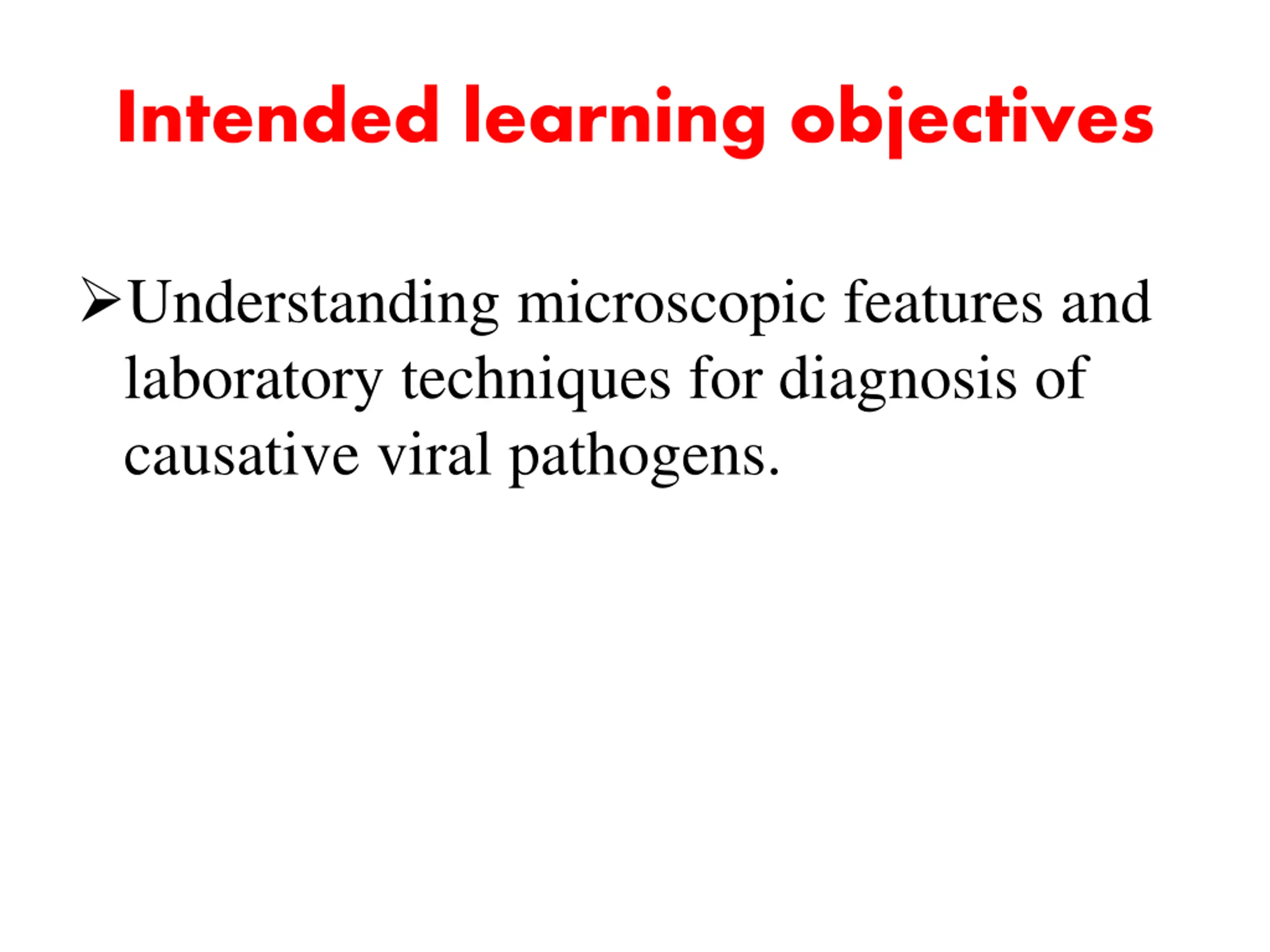 Intended learning objectives

➢Understanding microscopic features and laboratory techniques for diagnosis of causative viral pathogens.